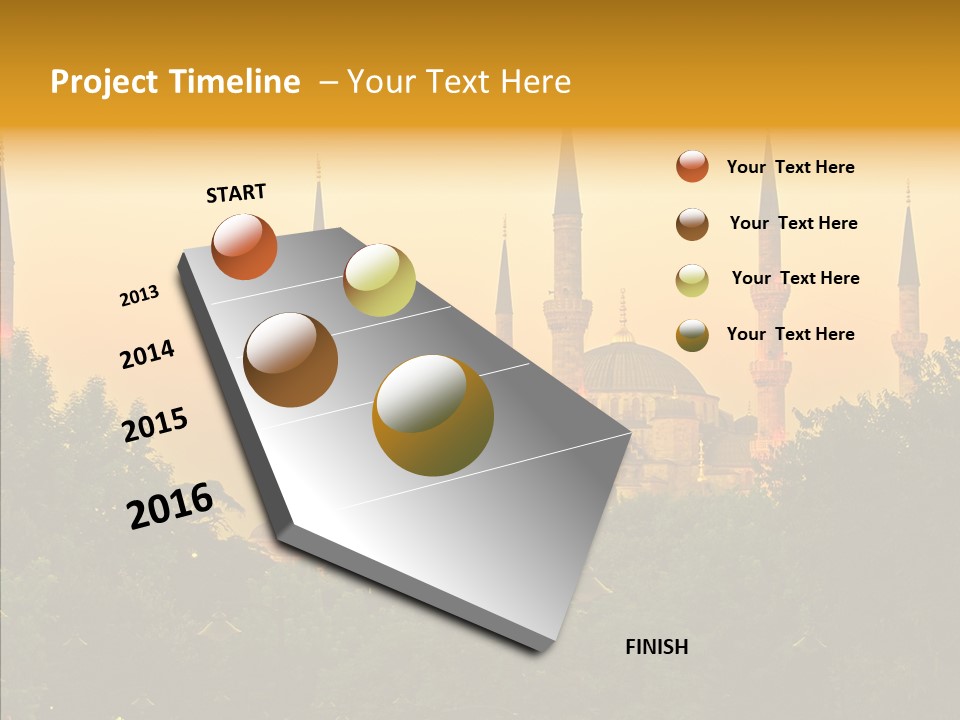 Project Timeline – Your Text Here

START

2013

2014

2015

2016

FINISH

Your Text Here

Your Text Here

Your Text Here

Your Text Here